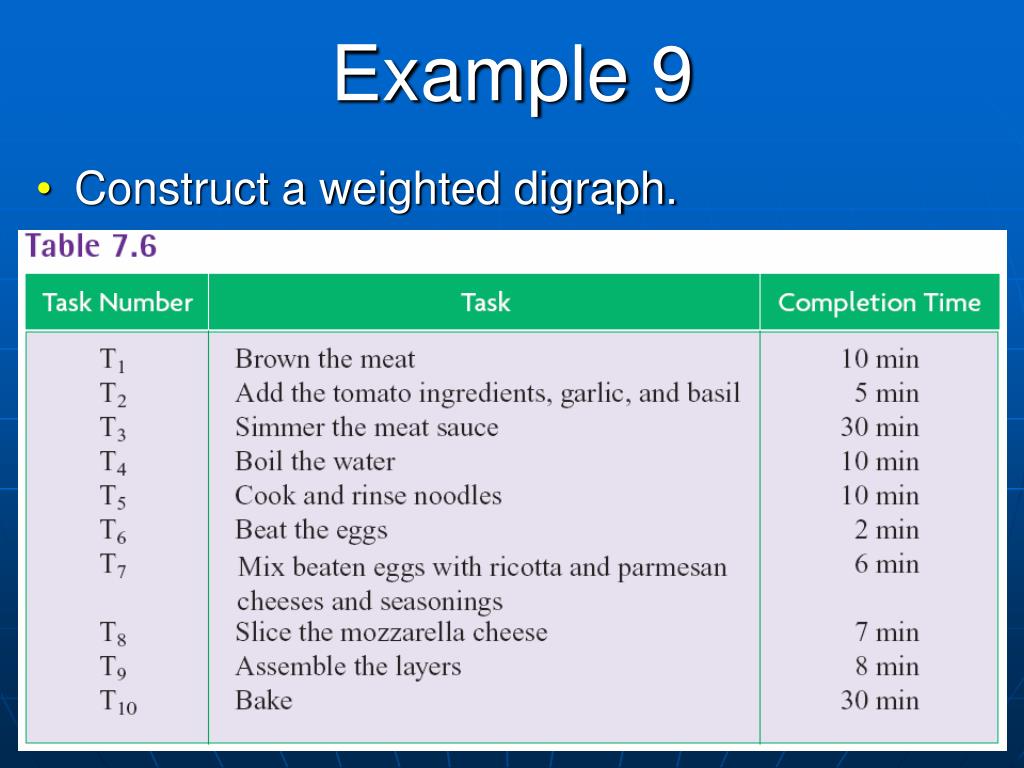 Example 9

• Construct a weighted digraph.

Table 7.6

| Task Number | Task | Completion Time |
|---|---|---|
| $T_1$ | Brown the meat | 10 min |
| $T_2$ | Add the tomato ingredients, garlic, and basil | 5 min |
| $T_3$ | Simmer the meat sauce | 30 min |
| $T_4$ | Boil the water | 10 min |
| $T_5$ | Cook and rinse noodles | 10 min |
| $T_6$ | Beat the eggs | 2 min |
| $T_7$ | Mix beaten eggs with ricotta and parmesan cheeses and seasonings | 6 min |
| $T_8$ | Slice the mozzarella cheese | 7 min |
| $T_9$ | Assemble the layers | 8 min |
| $T_{10}$ | Bake | 30 min |